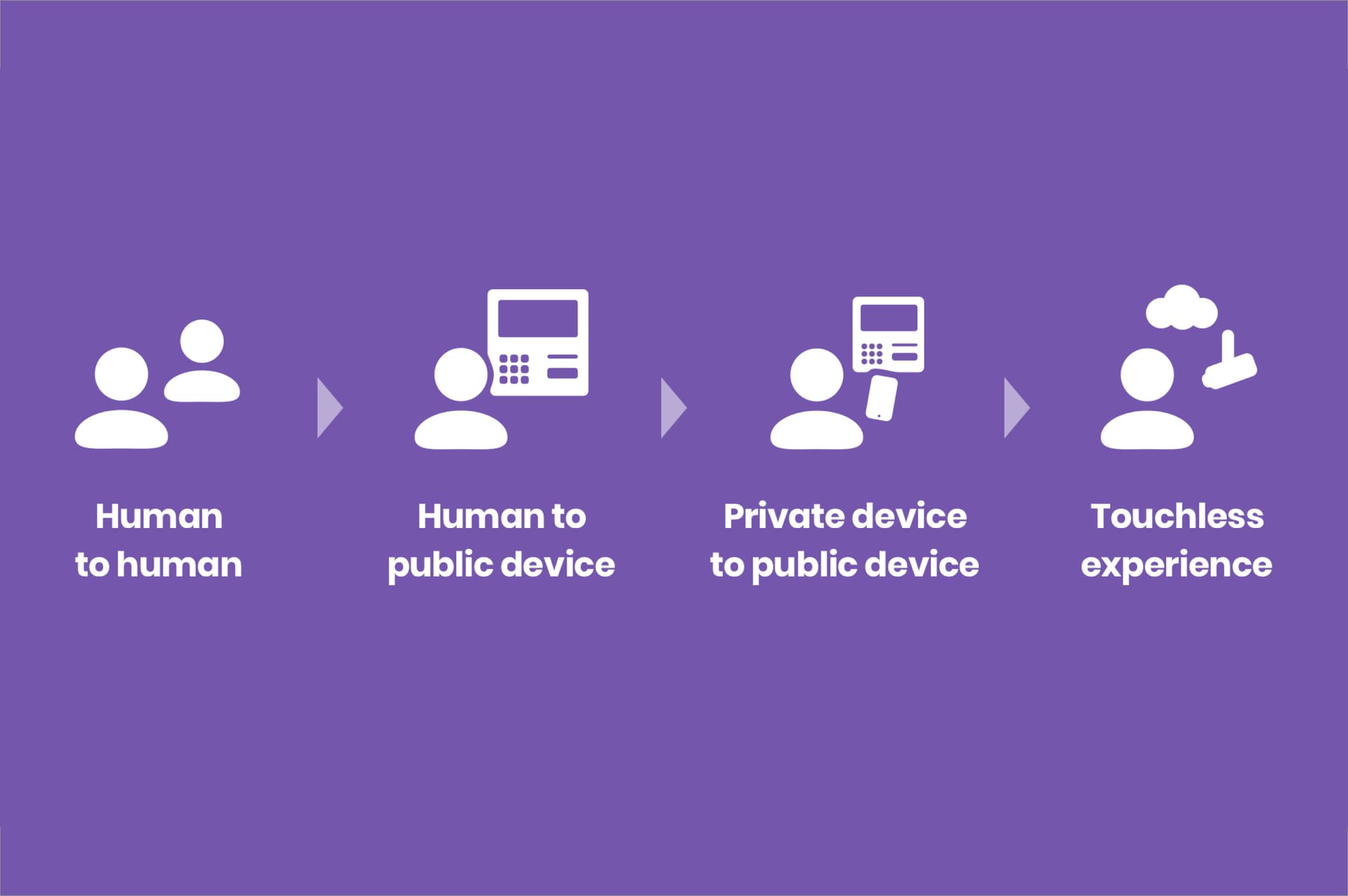 Human to human

Human to public device

Private device to public device

Touchless experience